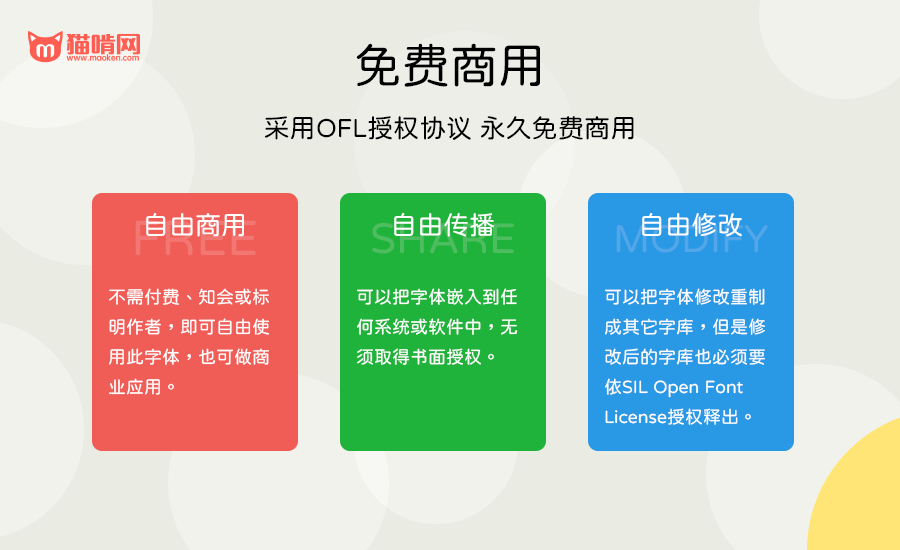 猫啃网
www.maoken.com

免费商用

采用OFL授权协议 永久免费商用

自由商用
FREE

不需付费、知会或标明作者，即可自由使用此字体，也可做商业应用。

自由传播
SHARE

可以把字体嵌入到任何系统或软件中，无须取得书面授权。

自由修改
MODIFY

可以把字体修改重制成其它字库，但是修改后的字库也必须要依SIL Open Font License授权释出。